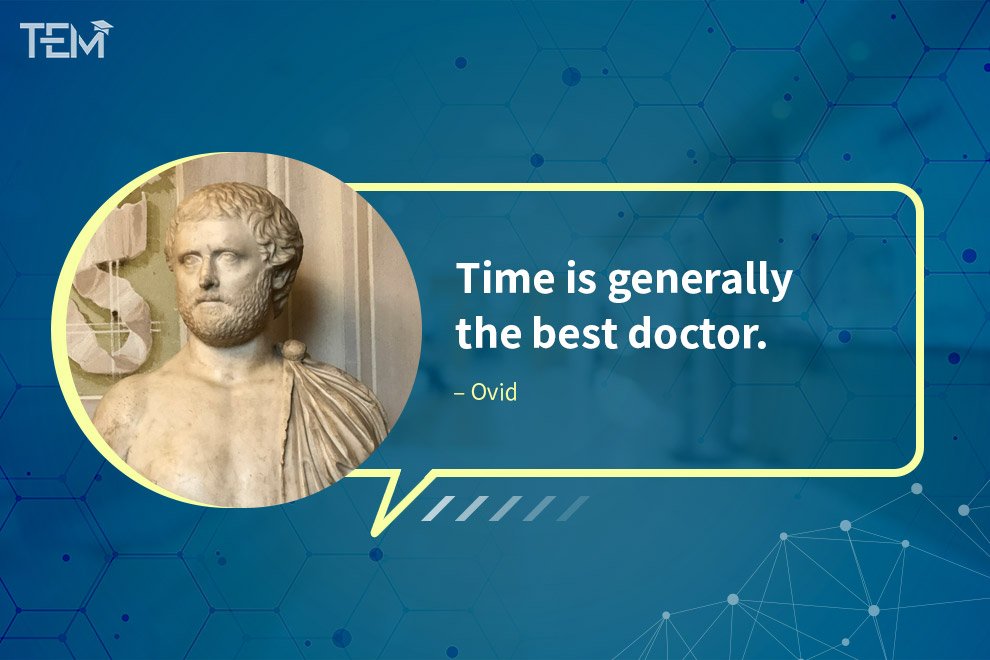 TEM

Time is generally the best doctor.

– Ovid